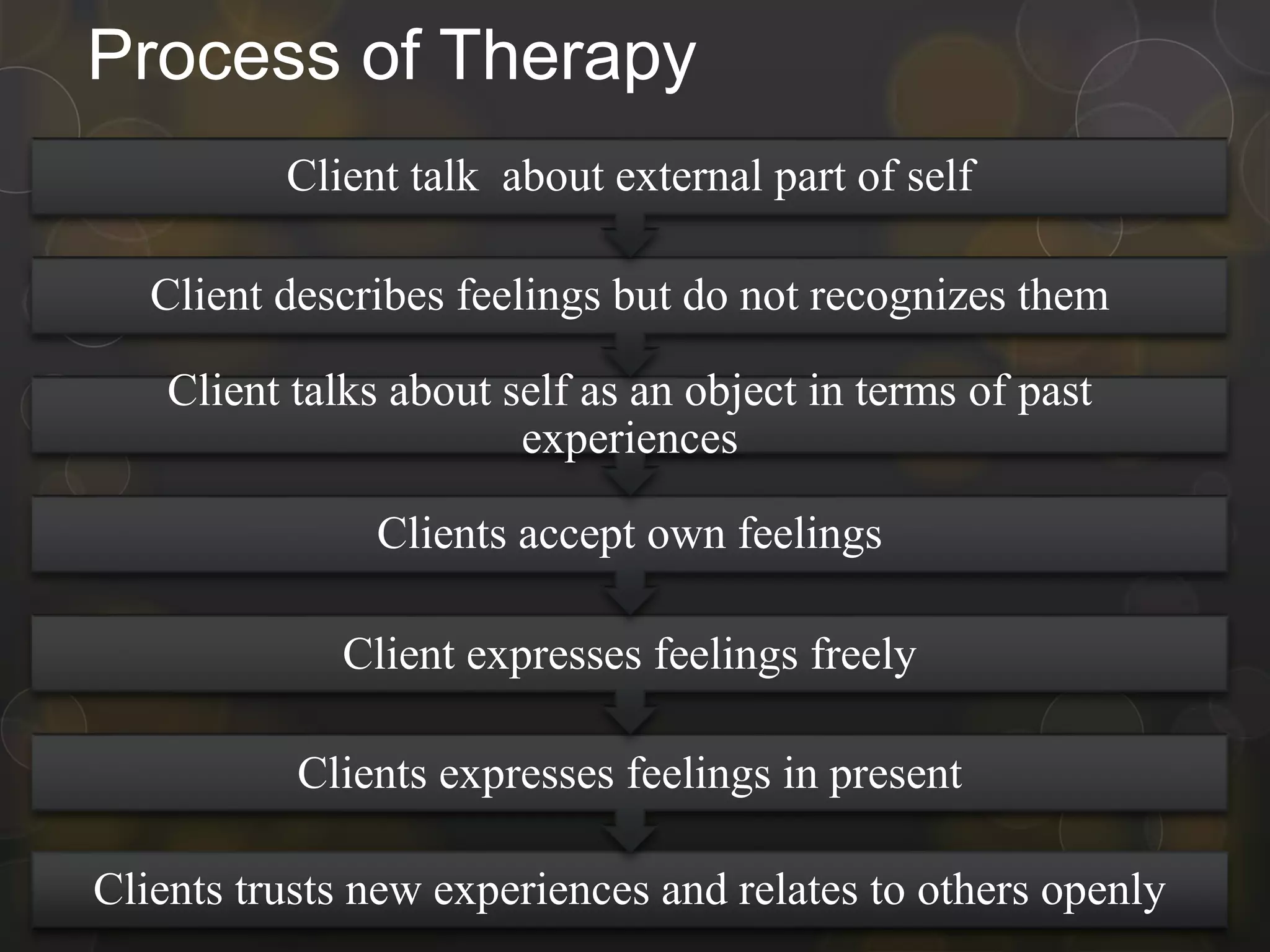 Process of Therapy

Client talk about external part of self

Client describes feelings but do not recognizes them

Client talks about self as an object in terms of past experiences

Clients accept own feelings

Client expresses feelings freely

Clients expresses feelings in present

Clients trusts new experiences and relates to others openly